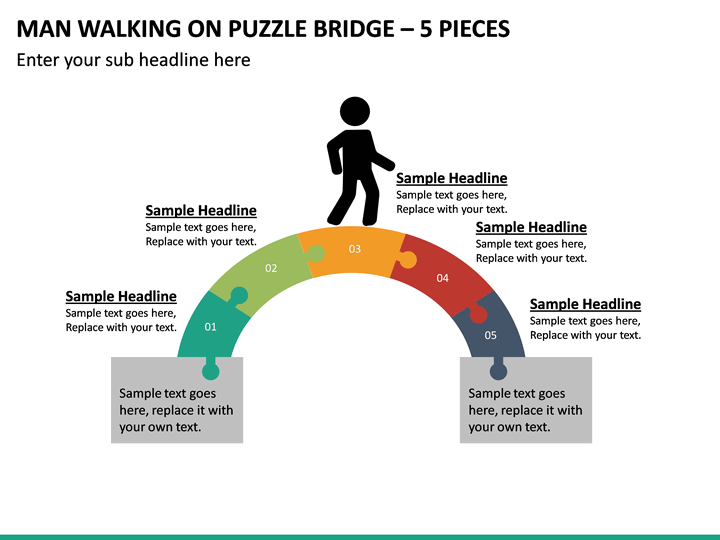 MAN WALKING ON PUZZLE BRIDGE – 5 PIECES

Enter your sub headline here

Sample Headline
Sample text goes here, Replace with your text.

Sample Headline
Sample text goes here, Replace with your text.

Sample Headline
Sample text goes here, Replace with your text.

Sample Headline
Sample text goes here, Replace with your text.

Sample Headline
Sample text goes here, Replace with your text.

01

02

03

04

05

Sample text goes here, replace it with your own text.

Sample text goes here, replace it with your own text.